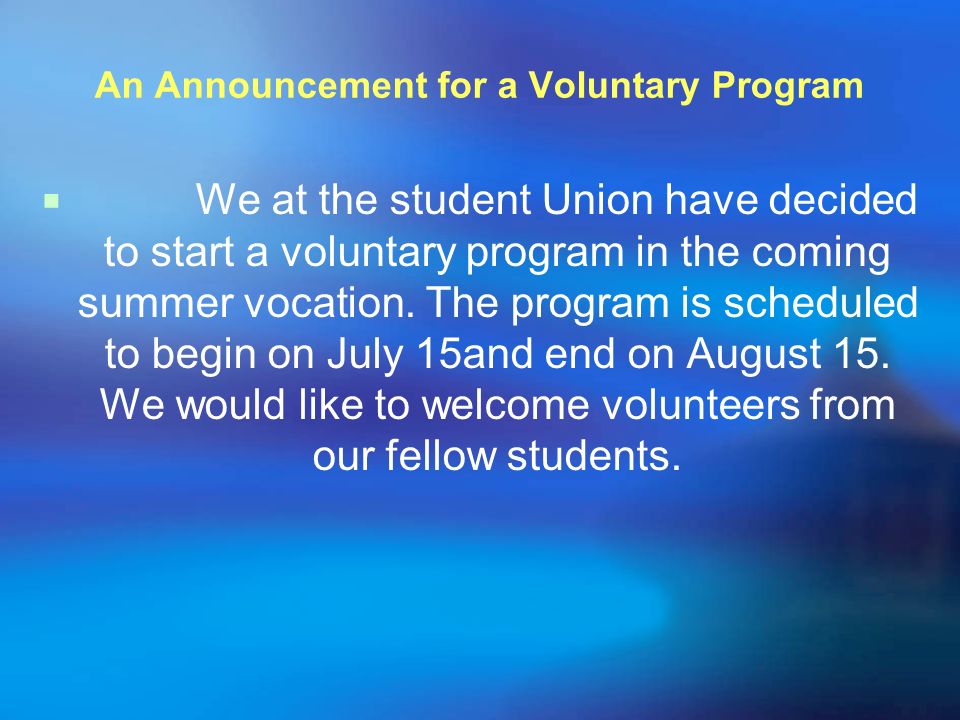 An Announcement for a Voluntary Program

We at the student Union have decided to start a voluntary program in the coming summer vocation. The program is scheduled to begin on July 15and end on August 15. We would like to welcome volunteers from our fellow students.